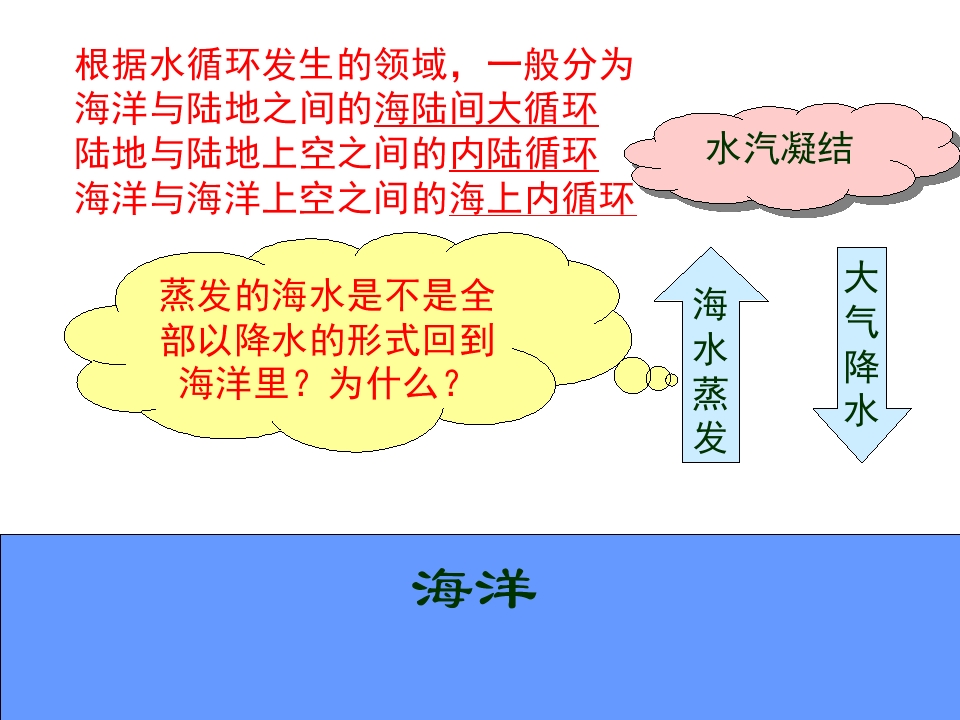 根据水循环发生的领域，一般分为
海洋与陆地之间的海陆间大循环
陆地与陆地上空之间的内陆循环
海洋与海洋上空之间的海上内循环

水汽凝结

蒸发的海水是不是全部以降水的形式回到海洋里？为什么？

海水蒸发

大气降水

海洋